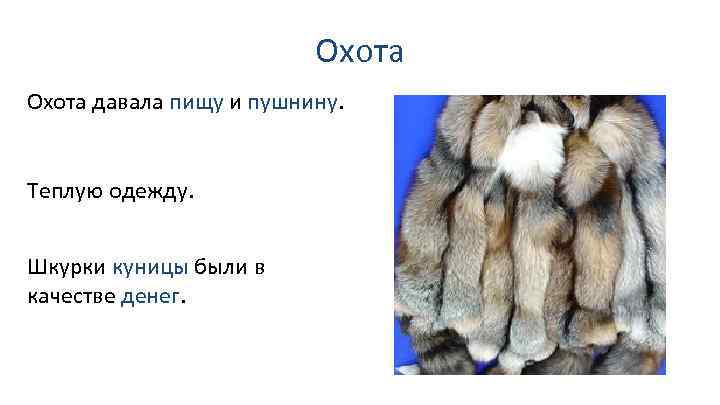 Охота

Охота давала пищу и пушнину.

Теплую одежду.

Шкурки куницы были в качестве денег.